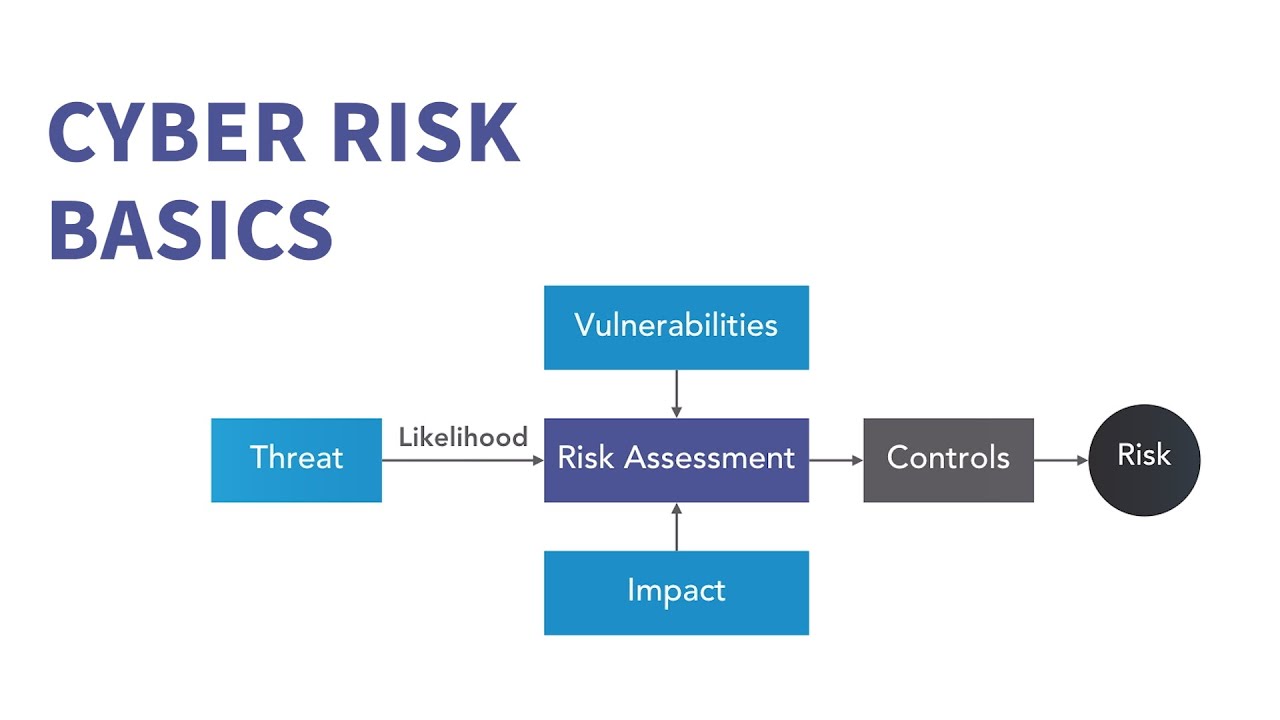 CYBER RISK BASICS

Vulnerabilities

Threat

Likelihood

Risk Assessment

Controls

Risk

Impact